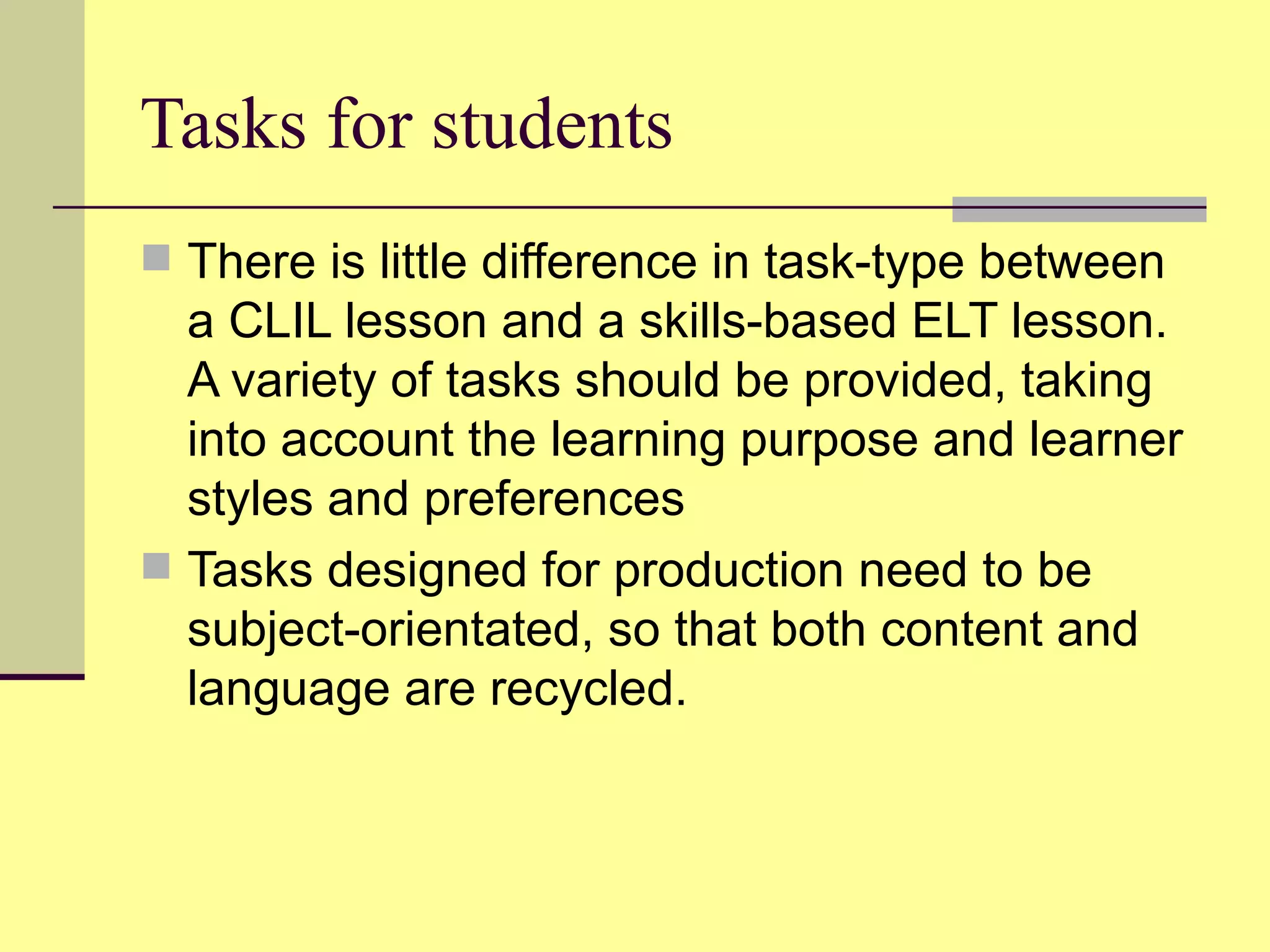 Tasks for students

There is little difference in task-type between a CLIL lesson and a skills-based ELT lesson. A variety of tasks should be provided, taking into account the learning purpose and learner styles and preferences

Tasks designed for production need to be subject-orientated, so that both content and language are recycled.